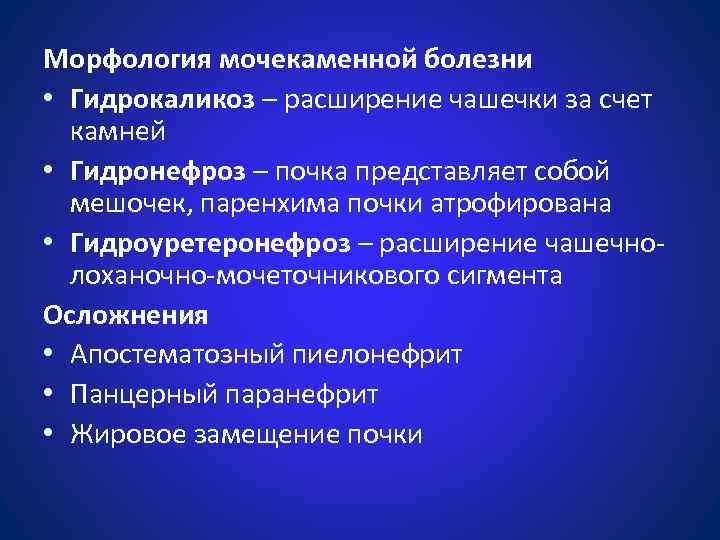 Морфология мочекаменной болезни

• Гидрокаликоз – расширение чашечки за счет камней

• Гидронефроз – почка представляет собой мешочек, паренхима почки атрофирована

• Гидроуретеронефроз – расширение чашечно-лоханочно-мочеточникового сигмента

Осложнения

• Апостематозный пиелонефрит

• Панцерный паранефрит

• Жировое замещение почки